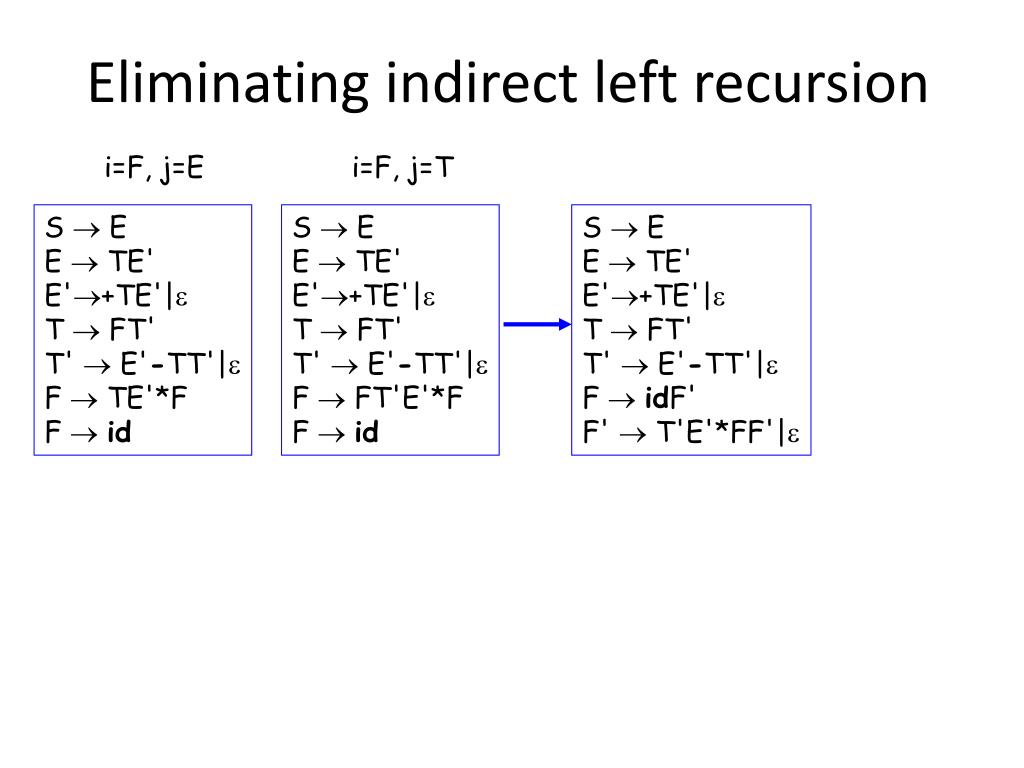 Eliminating indirect left recursion

i=F, j=E

$S \rightarrow E$
$E \rightarrow TE'$
$E' \rightarrow +TE' | \varepsilon$
$T \rightarrow FT'$
$T' \rightarrow E'-TT' | \varepsilon$
$F \rightarrow TE'*F$
$F \rightarrow$ **id**

i=F, j=T

$S \rightarrow E$
$E \rightarrow TE'$
$E' \rightarrow +TE' | \varepsilon$
$T \rightarrow FT'$
$T' \rightarrow E'-TT' | \varepsilon$
$F \rightarrow FT'E'*F$
$F \rightarrow$ **id**

$S \rightarrow E$
$E \rightarrow TE'$
$E' \rightarrow +TE' | \varepsilon$
$T \rightarrow FT'$
$T' \rightarrow E'-TT' | \varepsilon$
$F \rightarrow$ **id**$F'$
$F' \rightarrow T'E'*FF' | \varepsilon$